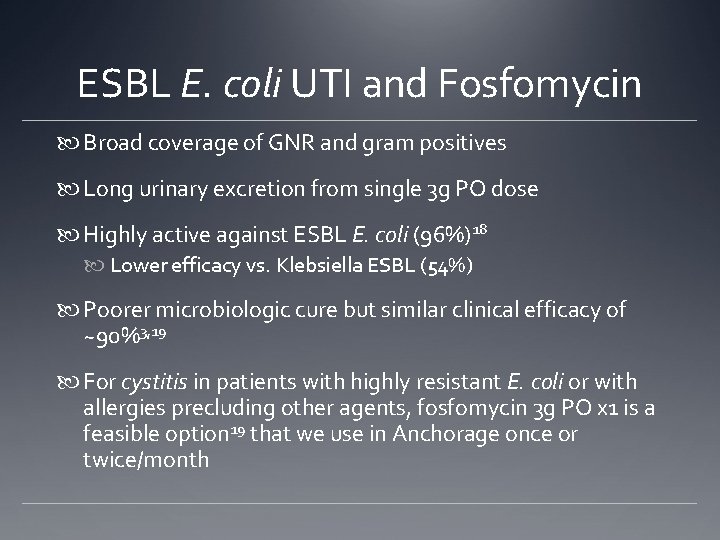 ESBL E. coli UTI and Fosfomycin

Broad coverage of GNR and gram positives

Long urinary excretion from single 3g PO dose

Highly active against ESBL E. coli (96%)$^{18}$

Lower efficacy vs. Klebsiella ESBL (54%)

Poorer microbiologic cure but similar clinical efficacy of ~90%$^{3,19}$

For cystitis in patients with highly resistant E. coli or with allergies precluding other agents, fosfomycin 3g PO x1 is a feasible option$^{19}$ that we use in Anchorage once or twice/month